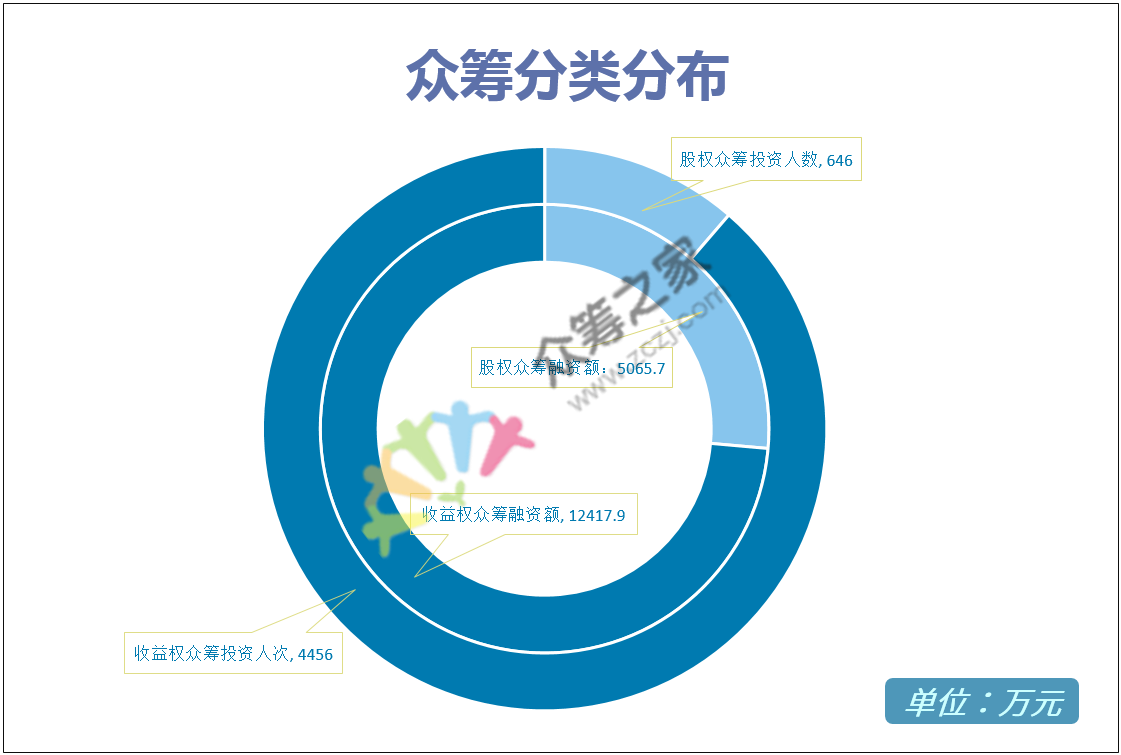 众筹分类分布

股权众筹投资人数, 646

众筹之家
www.zczj.com

股权众筹融资额：5065.7

收益权众筹融资额, 12417.9

收益权众筹投资人次, 4456

单位：万元